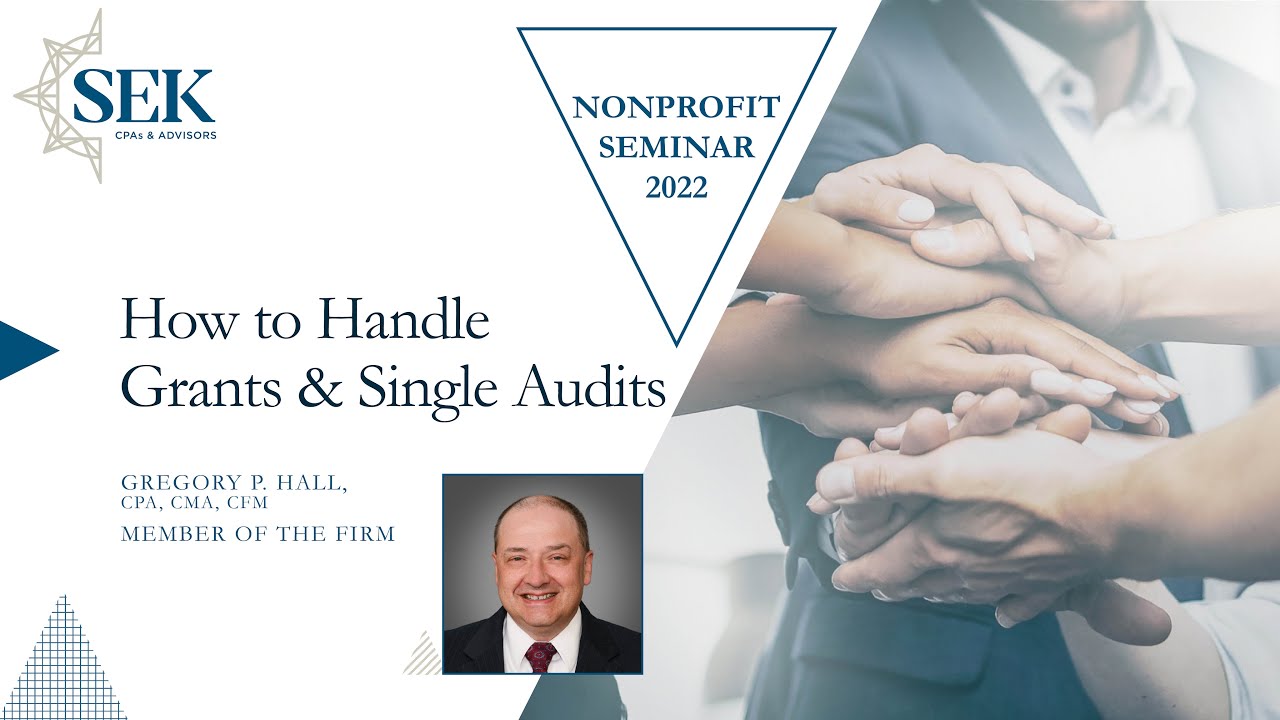 SEK
CPAs & ADVISORS

NONPROFIT SEMINAR 2022

How to Handle Grants & Single Audits

GREGORY P. HALL,
CPA, CMA, CFM
MEMBER OF THE FIRM